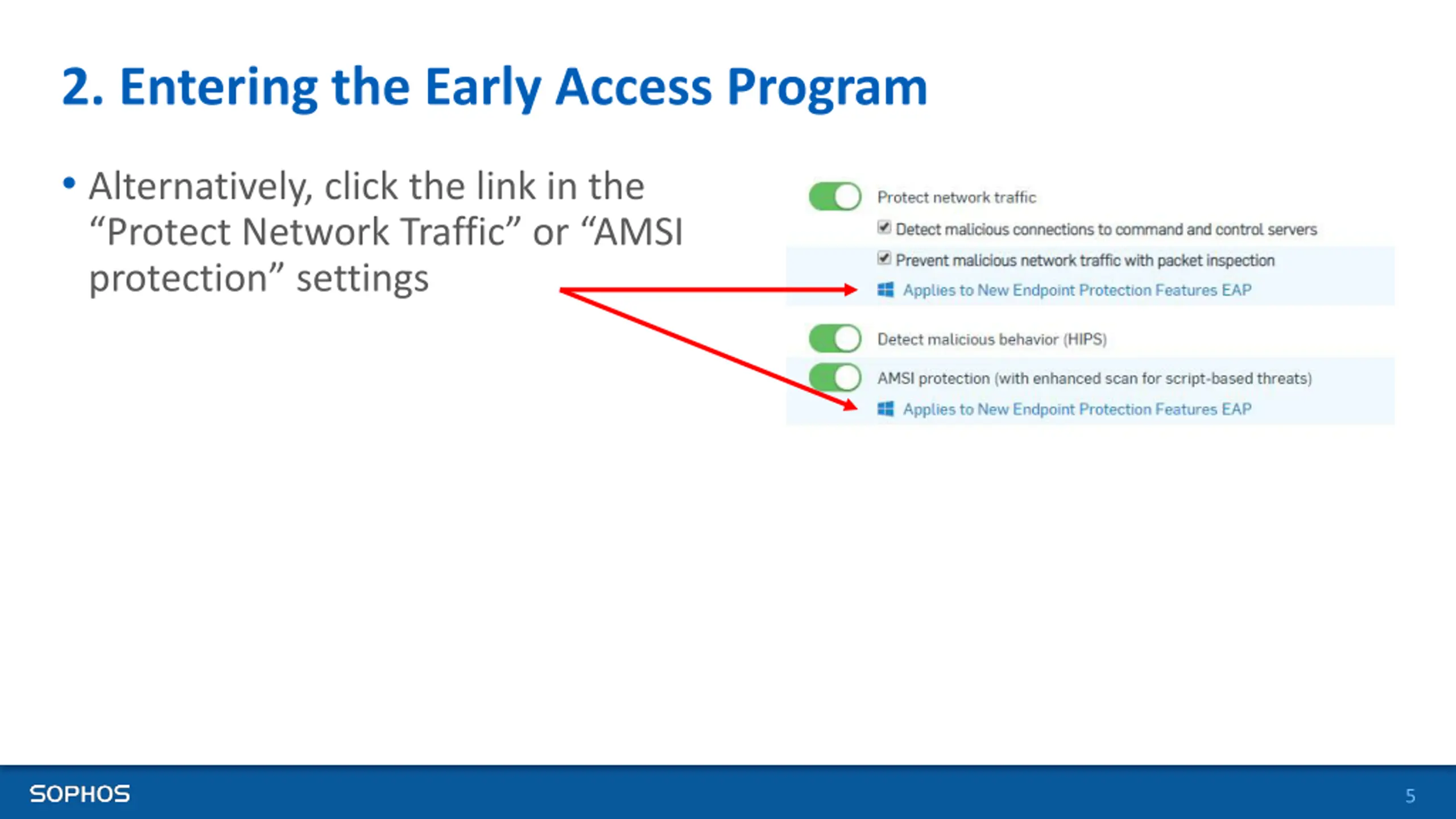 2. Entering the Early Access Program

• Alternatively, click the link in the “Protect Network Traffic” or “AMSI protection” settings

Protect network traffic

Detect malicious connections to command and control servers

Prevent malicious network traffic with packet inspection

Applies to New Endpoint Protection Features EAP

Detect malicious behavior (HIPS)

AMSI protection (with enhanced scan for script-based threats)

Applies to New Endpoint Protection Features EAP

SOPHOS

5